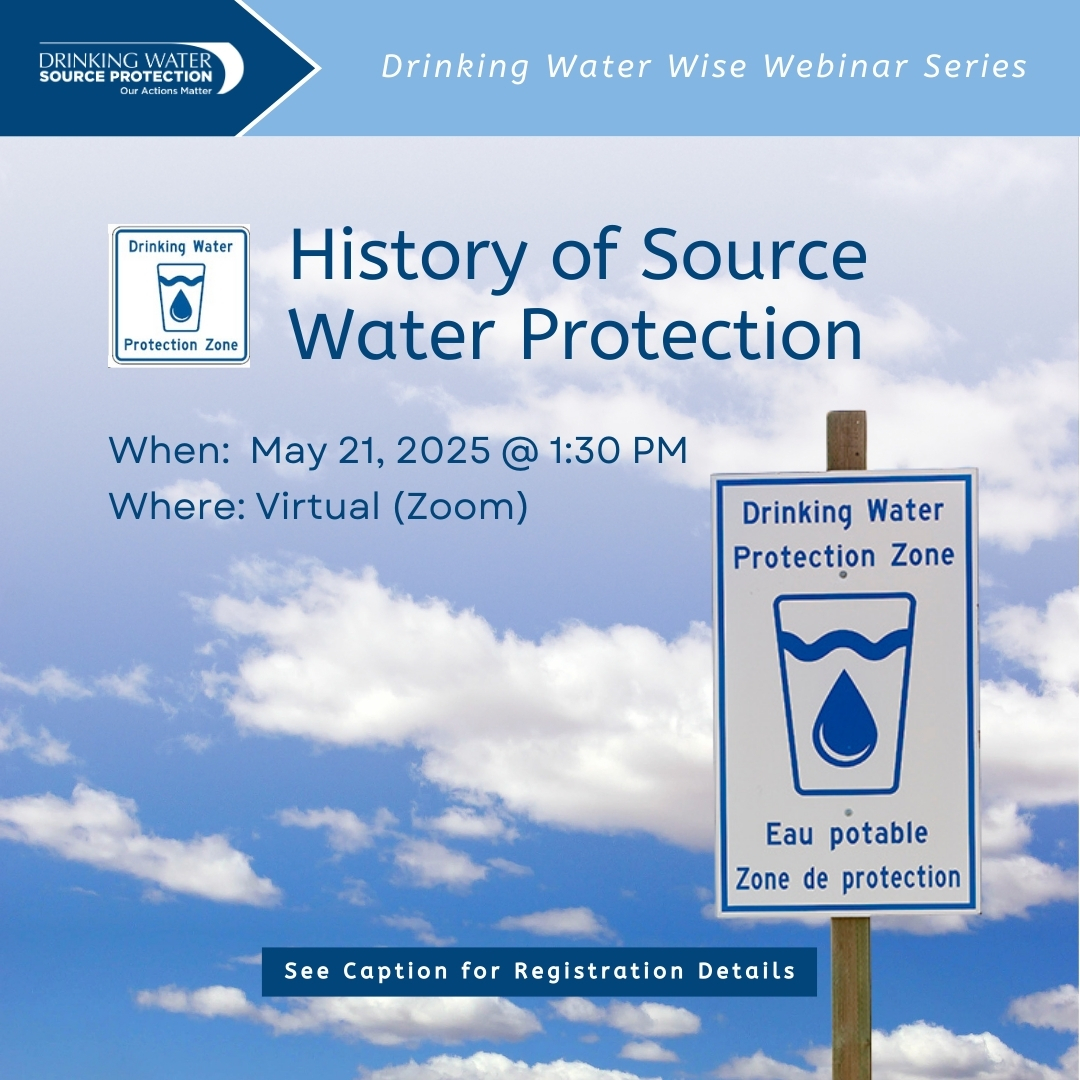 DRINKING WATER SOURCE PROTECTION
Our Actions Matter

Drinking Water Wise Webinar Series

Drinking Water
Protection Zone

History of Source Water Protection

When: May 21, 2025 @ 1:30 PM
Where: Virtual (Zoom)

Drinking Water Protection Zone
Eau potable Zone de protection

See Caption for Registration Details